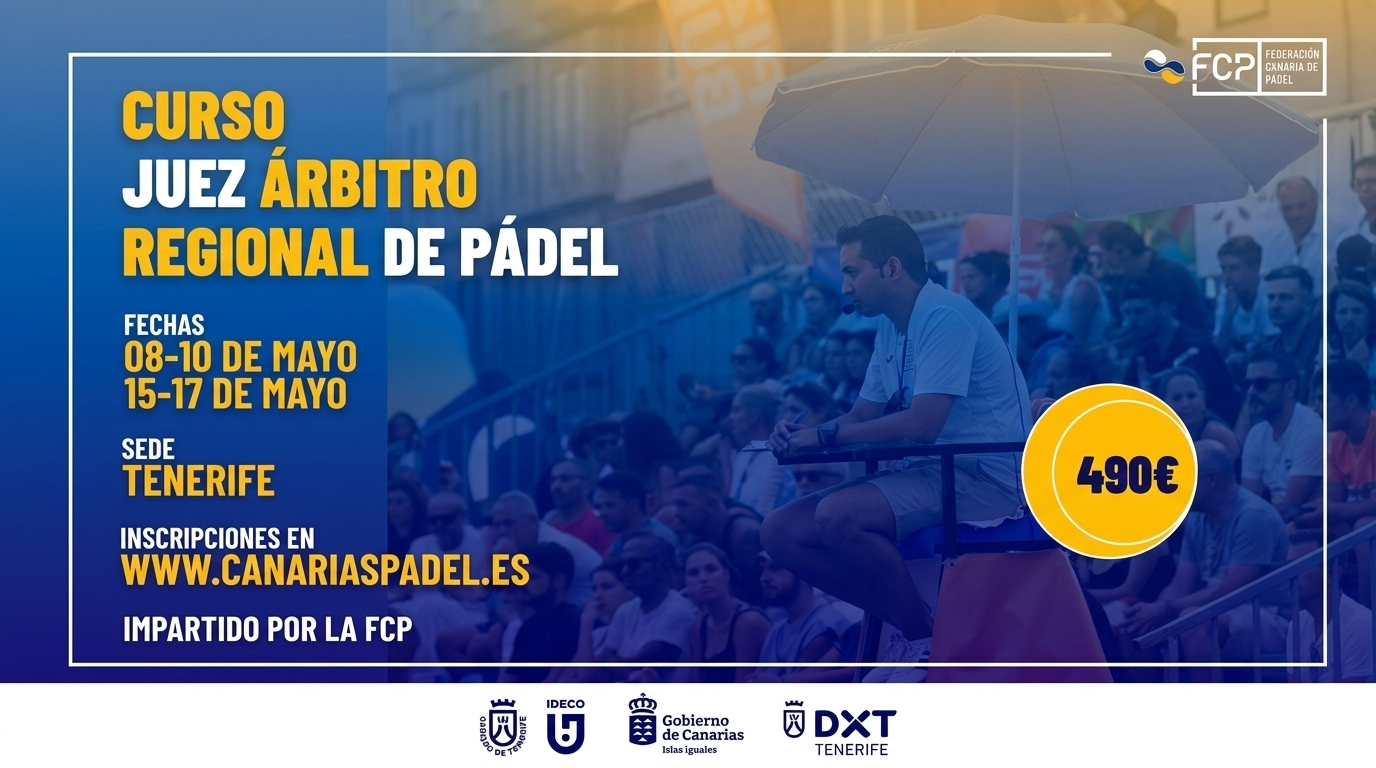 FCP FEDERACIÓN CANARIA DE PÁDEL

CURSO
JUEZ ÁRBITRO
REGIONAL DE PÁDEL

FECHAS
08-10 DE MAYO
15-17 DE MAYO

SEDE
TENERIFE

INSCRIPCIONES EN
WWW.CANARIASPADEL.ES

IMPARTIDO POR LA FCP

490€

CABILDO DE TENERIFE

IDECO

Gobierno de Canarias
Islas iguales

DXT
TENERIFE